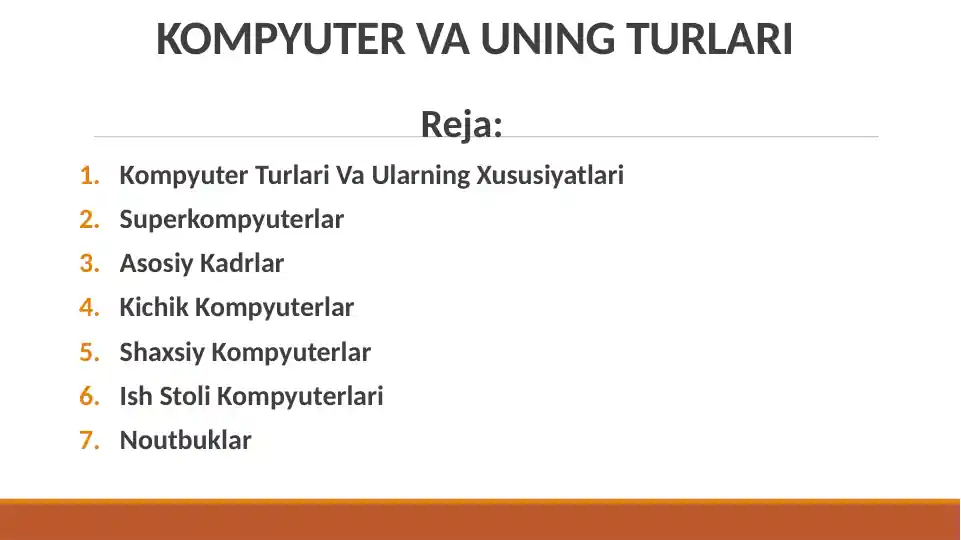 KOMPYUTER VA UNING TURLARI

Reja:

1. Kompyuter Turlari Va Ularning Xususiyatlari
2. Superkompyuterlar
3. Asosiy Kadrlar
4. Kichik Kompyuterlar
5. Shaxsiy Kompyuterlar
6. Ish Stoli Kompyuterlari
7. Noutbuklar